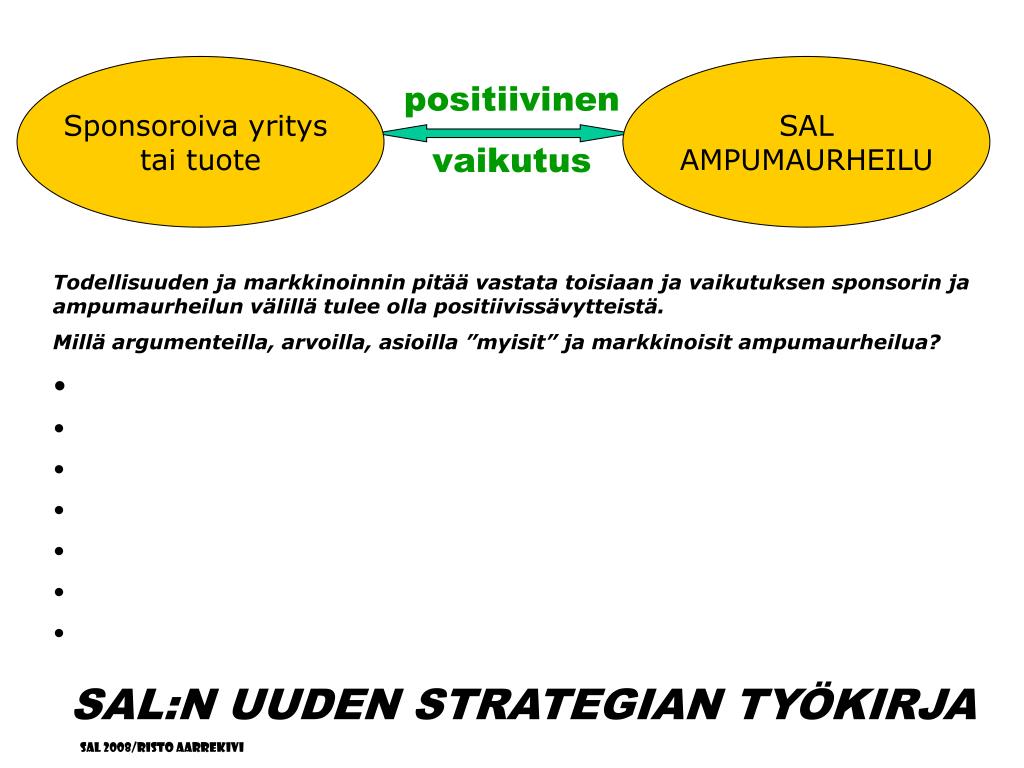 Sponsoroiva yritys tai tuote

positiivinen

vaikutus

SAL AMPUMAURHEILU

Todellisuuden ja markkinoinnin pitää vastata toisiaan ja vaikutuksen sponsorin ja ampumaurheilun välillä tulee olla positiivissävytteistä.

Millä argumenteilla, arvoilla, asioilla ”myisit” ja markkinoisit ampumaurheilua?

•

•

•

•

•

•

•

SAL:N UUDEN STRATEGIAN TYÖKIRJA

SAL 2008/RISTO AARREKIVI